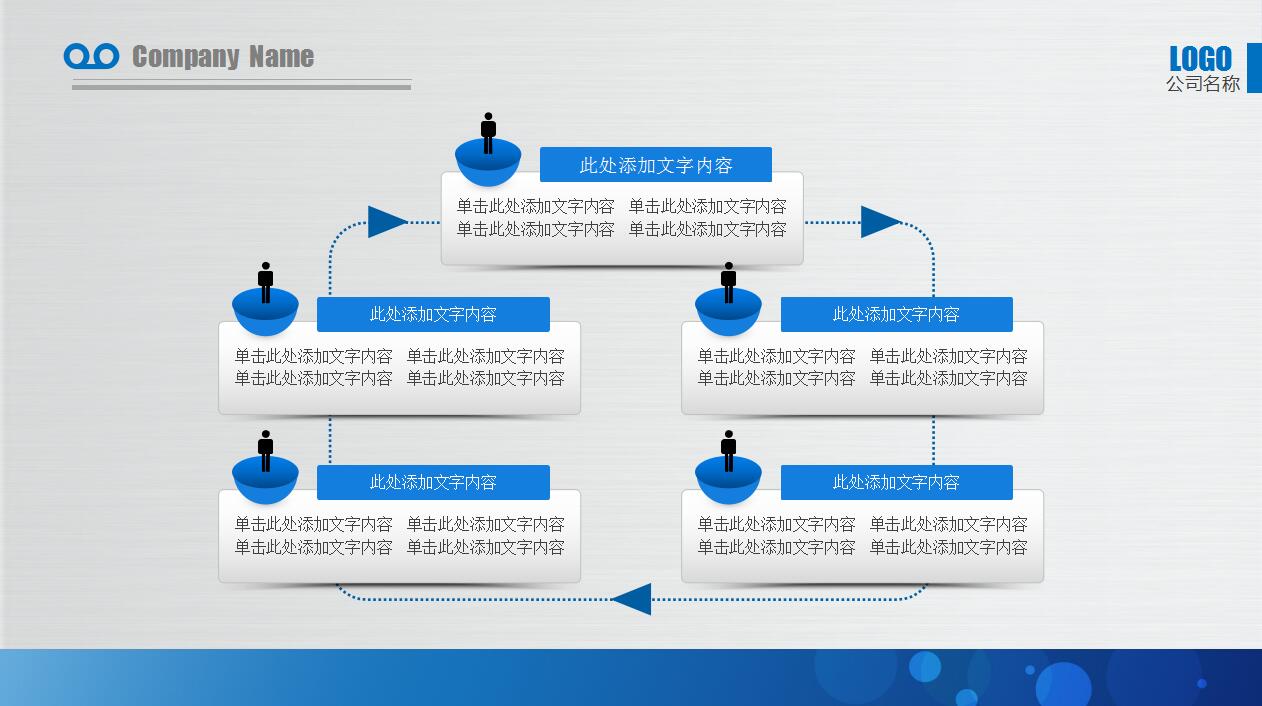 Company Name

LOGO
公司名称

此处添加文字内容
单击此处添加文字内容 单击此处添加文字内容
单击此处添加文字内容 单击此处添加文字内容

此处添加文字内容
单击此处添加文字内容 单击此处添加文字内容
单击此处添加文字内容 单击此处添加文字内容

此处添加文字内容
单击此处添加文字内容 单击此处添加文字内容
单击此处添加文字内容 单击此处添加文字内容

此处添加文字内容
单击此处添加文字内容 单击此处添加文字内容
单击此处添加文字内容 单击此处添加文字内容

此处添加文字内容
单击此处添加文字内容 单击此处添加文字内容
单击此处添加文字内容 单击此处添加文字内容